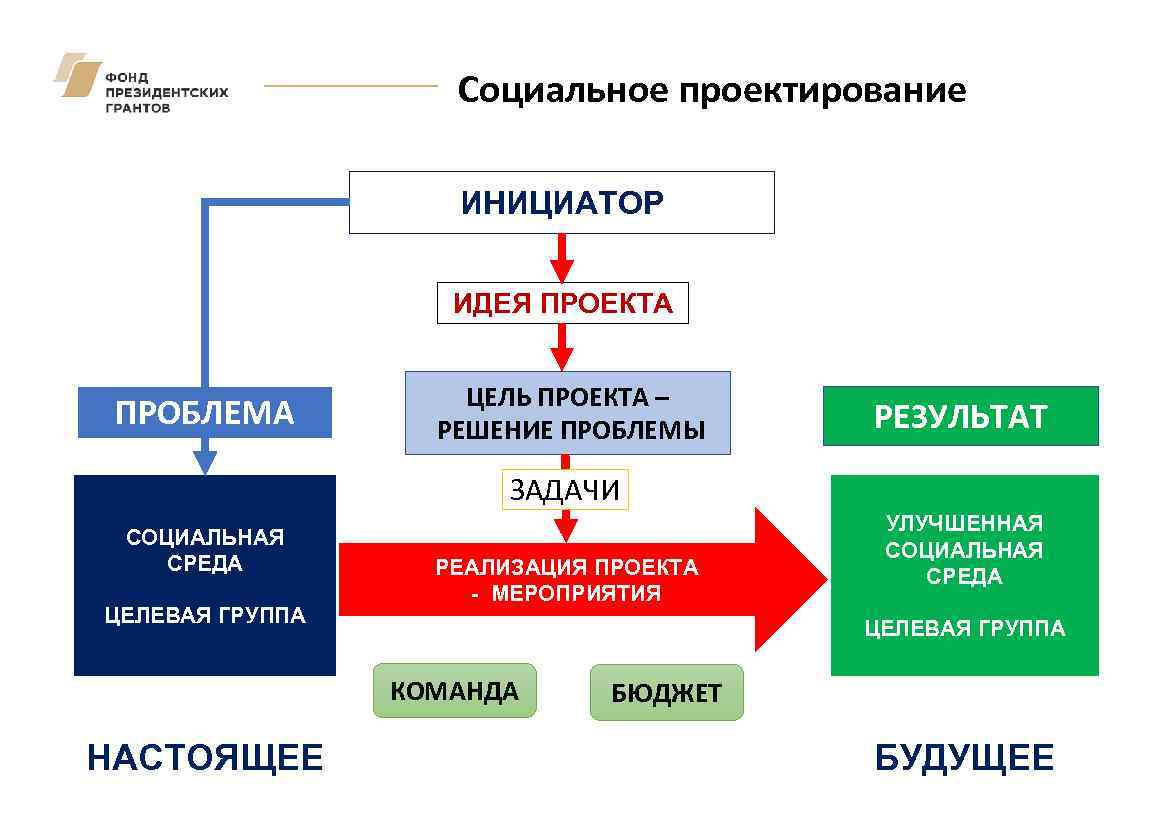 ФОНД ПРЕЗИДЕНТСКИХ ГРАНТОВ

Социальное проектирование

ИНИЦИАТОР

ИДЕЯ ПРОЕКТА

ПРОБЛЕМА

ЦЕЛЬ ПРОЕКТА – РЕШЕНИЕ ПРОБЛЕМЫ

РЕЗУЛЬТАТ

ЗАДАЧИ

СОЦИАЛЬНАЯ СРЕДА

ЦЕЛЕВАЯ ГРУППА

РЕАЛИЗАЦИЯ ПРОЕКТА - МЕРОПРИЯТИЯ

УЛУЧШЕННАЯ СОЦИАЛЬНАЯ СРЕДА

ЦЕЛЕВАЯ ГРУППА

КОМАНДА

БЮДЖЕТ

НАСТОЯЩЕЕ

БУДУЩЕЕ